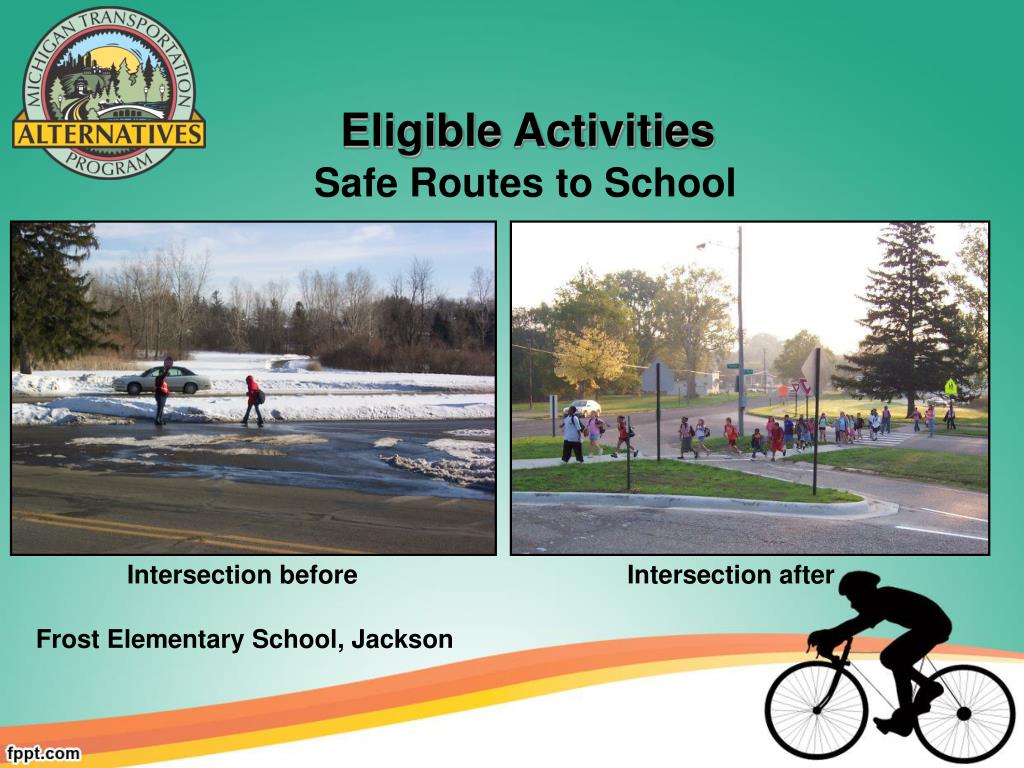 MICHIGAN TRANSPORTATION ALTERNATIVES PROGRAM

Eligible Activities
Safe Routes to School

Intersection before

Intersection after

Frost Elementary School, Jackson

fppt.com